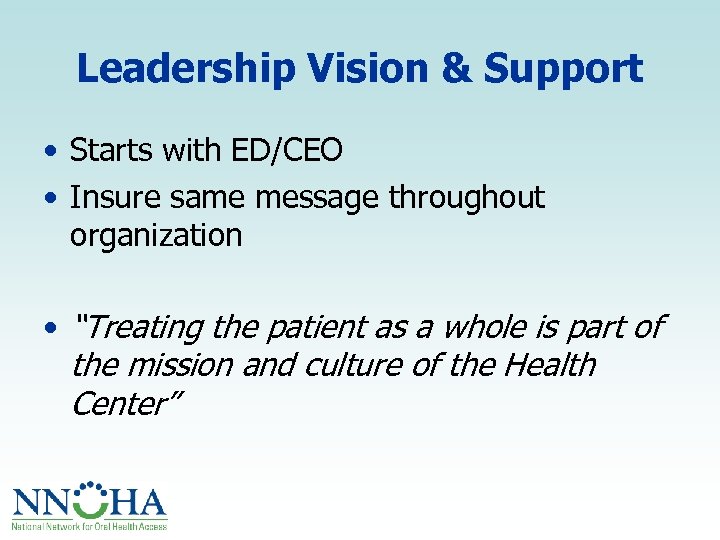 Leadership Vision & Support

• Starts with ED/CEO
• Insure same message throughout organization

• "Treating the patient as a whole is part of the mission and culture of the Health Center"

NNOHA
National Network for Oral Health Access